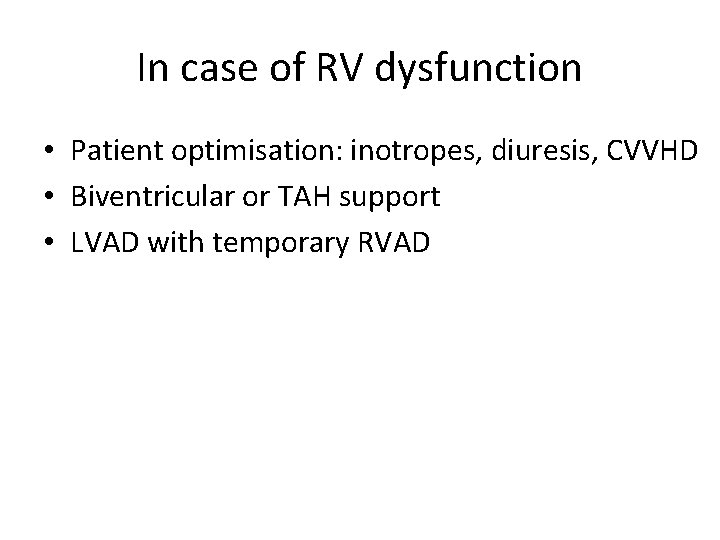 In case of RV dysfunction

• Patient optimisation: inotropes, diuresis, CVVHD
• Biventricular or TAH support
• LVAD with temporary RVAD